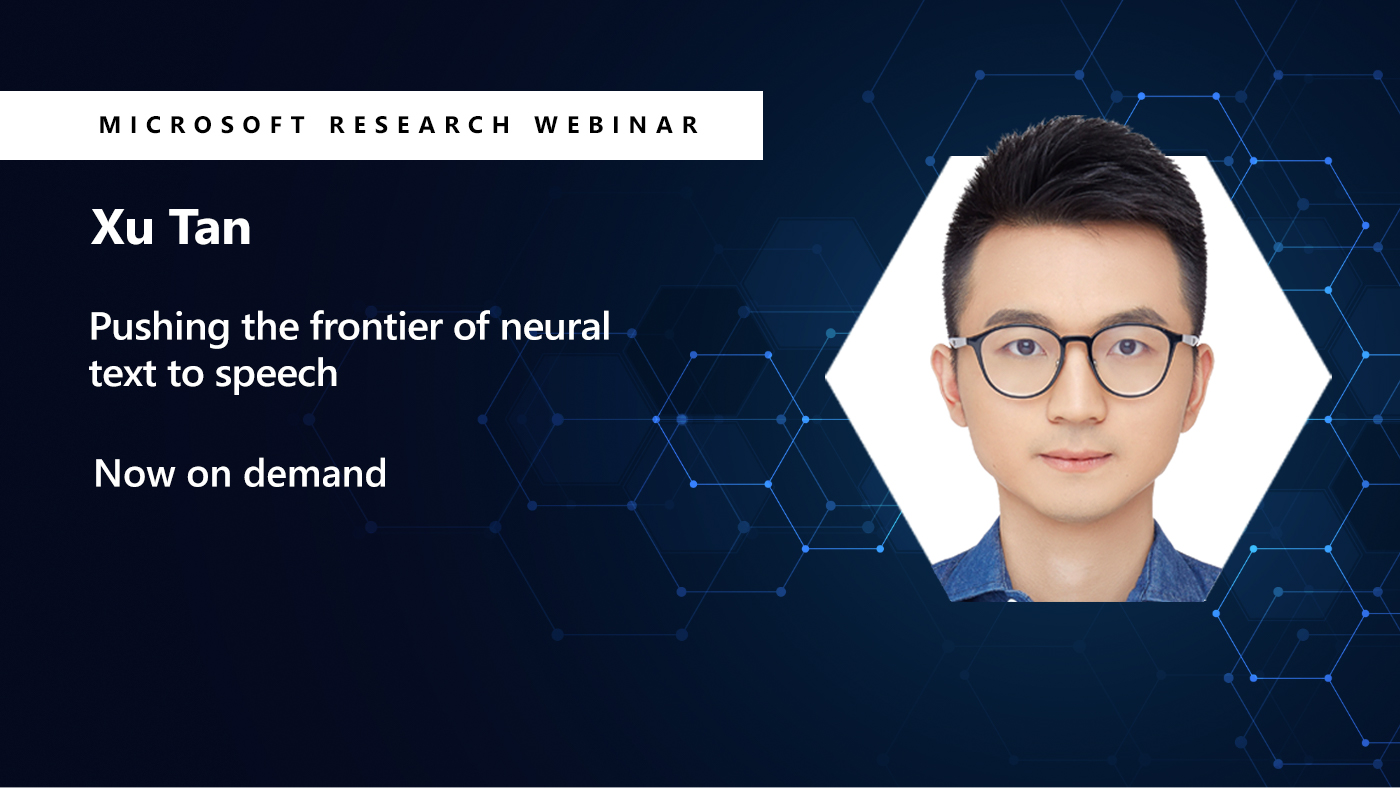 MICROSOFT RESEARCH WEBINAR

Xu Tan

Pushing the frontier of neural text to speech

Now on demand